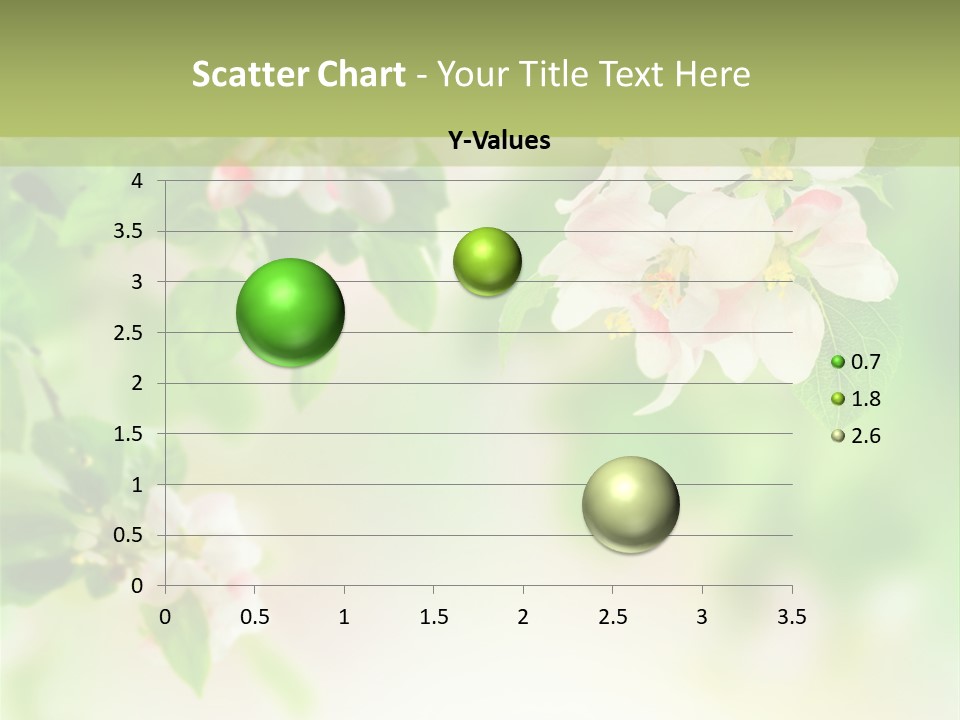 Scatter Chart - Your Title Text Here

Y-Values

4
3.5
3
2.5
2
1.5
1
0.5
0

0 0.5 1 1.5 2 2.5 3 3.5

0.7
1.8
2.6